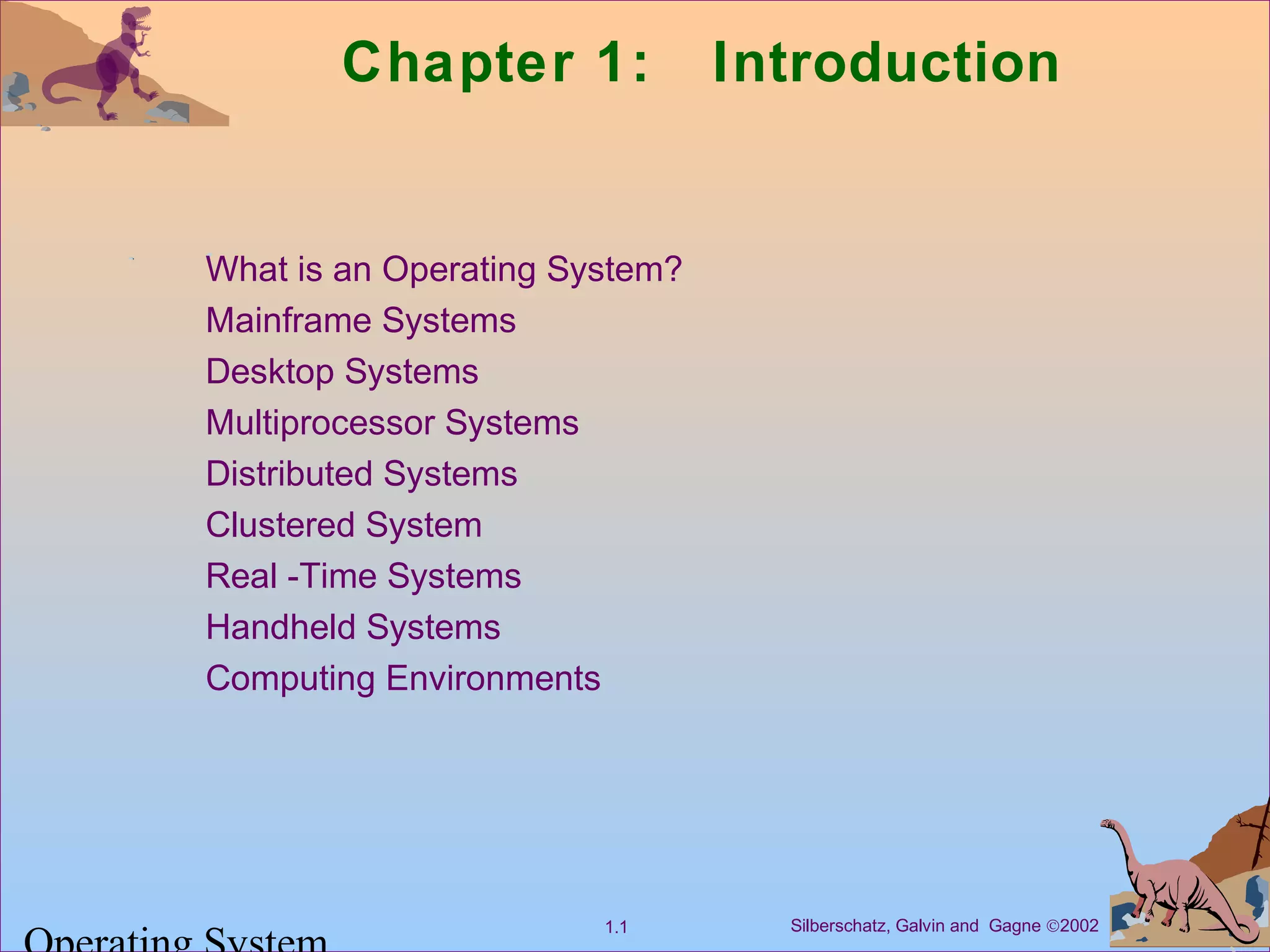 Chapter 1: Introduction

What is an Operating System?
Mainframe Systems
Desktop Systems
Multiprocessor Systems
Distributed Systems
Clustered System
Real -Time Systems
Handheld Systems
Computing Environments

Operating System

1.1

Silberschatz, Galvin and Gagne ©2002